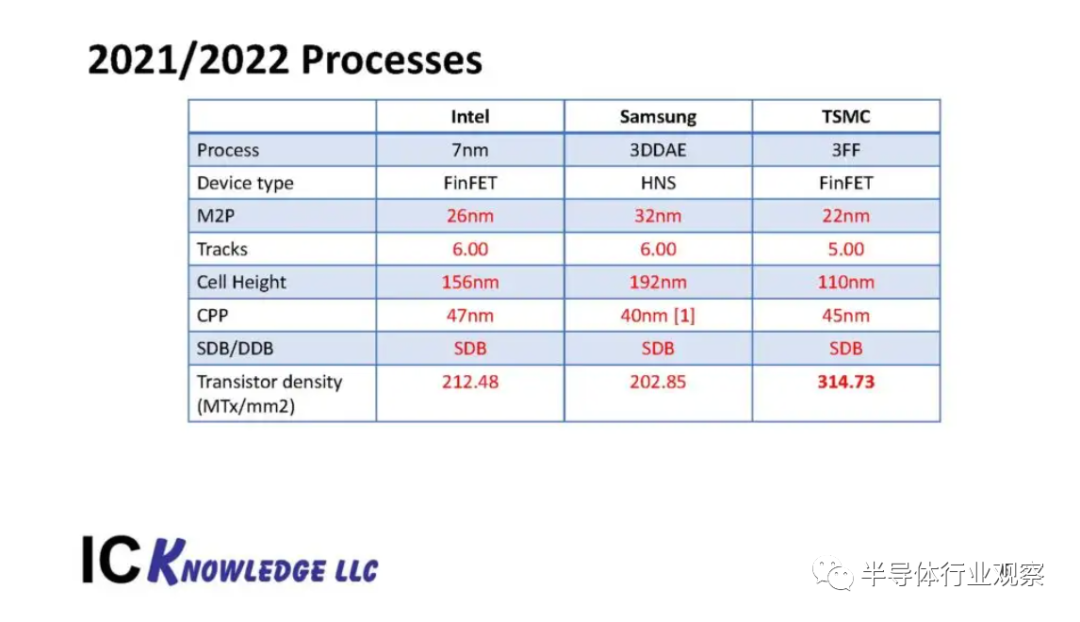 2021/2022 Processes

| | Intel | Samsung | TSMC |
|---|---|---|---|
| Process | 7nm | 3DDAE | 3FF |
| Device type | FinFET | HNS | FinFET |
| M2P | 26nm | 32nm | 22nm |
| Tracks | 6.00 | 6.00 | 5.00 |
| Cell Height | 156nm | 192nm | 110nm |
| CPP | 47nm | 40nm [1] | 45nm |
| SDB/DDB | SDB | SDB | SDB |
| Transistor density (MTx/mm2) | 212.48 | 202.85 | 314.73 |

IC KNOWLEDGE LLC

半导体行业观察